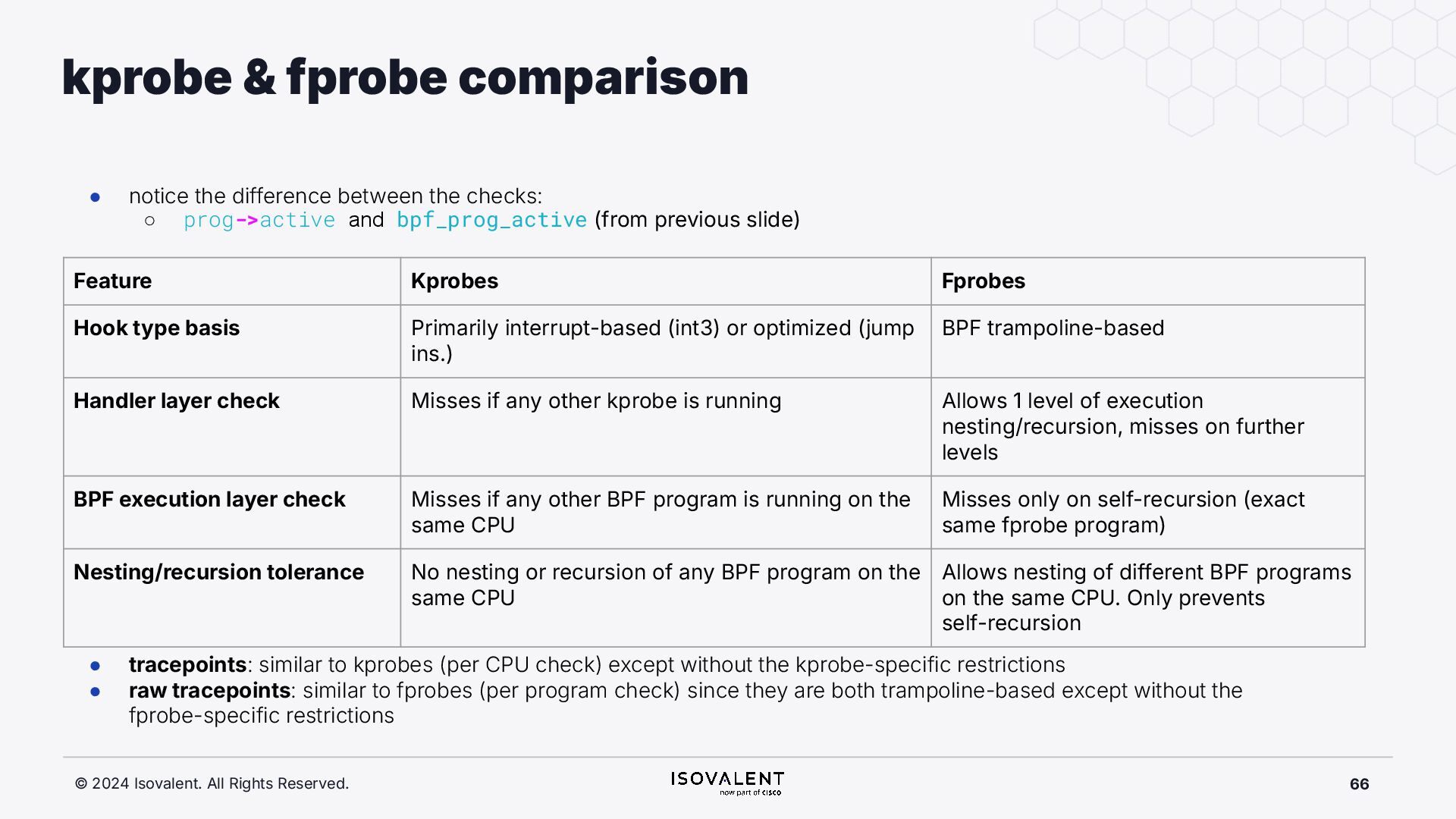 kprobe & fprobe comparison

- notice the difference between the checks:
  - prog->active and bpf_prog_active (from previous slide)

| Feature | Kprobes | Fprobes |
|---|---|---|
| Hook type basis | Primarily interrupt-based (int3) or optimized (jump ins.) | BPF trampoline-based |
| Handler layer check | Misses if any other kprobe is running | Allows 1 level of execution nesting/recursion, misses on further levels |
| BPF execution layer check | Misses if any other BPF program is running on the same CPU | Misses only on self-recursion (exact same fprobe program) |
| Nesting/recursion tolerance | No nesting or recursion of any BPF program on the same CPU | Allows nesting of different BPF programs on the same CPU. Only prevents self-recursion |

- tracepoints: similar to kprobes (per CPU check) except without the kprobe-specific restrictions
- raw tracepoints: similar to fprobes (per program check) since they are both trampoline-based except without the fprobe-specific restrictions

© 2024 Isovalent. All Rights Reserved.

ISOVALENT
now part of cisco

66